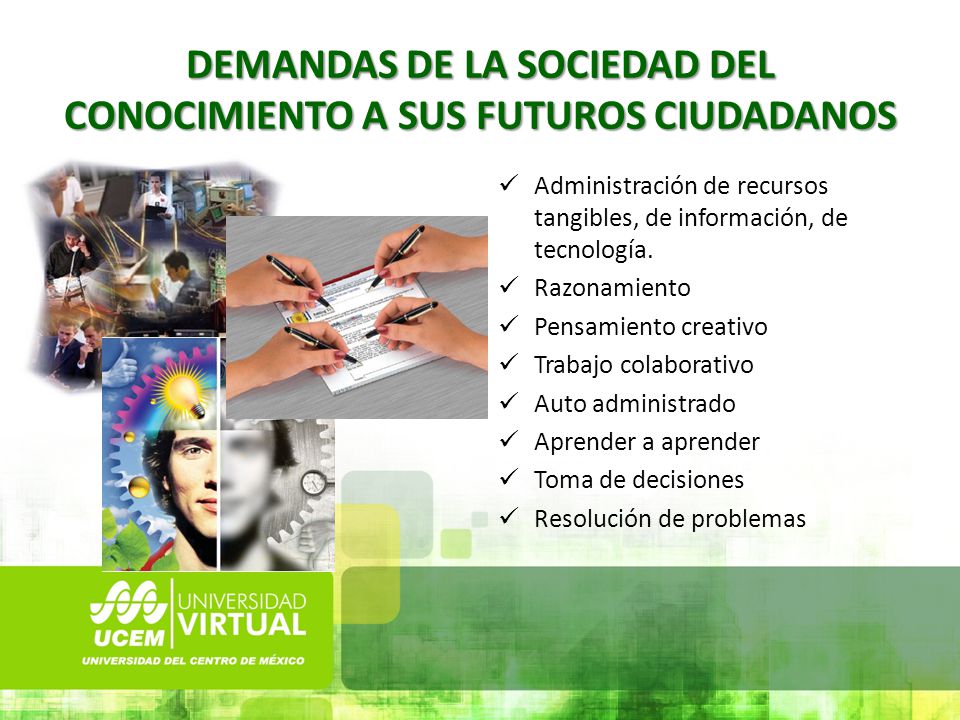 DEMANDAS DE LA SOCIEDAD DEL CONOCIMIENTO A SUS FUTUROS CIUDADANOS

✓ Administración de recursos tangibles, de información, de tecnología.
✓ Razonamiento
✓ Pensamiento creativo
✓ Trabajo colaborativo
✓ Auto administrado
✓ Aprender a aprender
✓ Toma de decisiones
✓ Resolución de problemas

UCEM UNIVERSIDAD VIRTUAL
UNIVERSIDAD DEL CENTRO DE MÉXICO